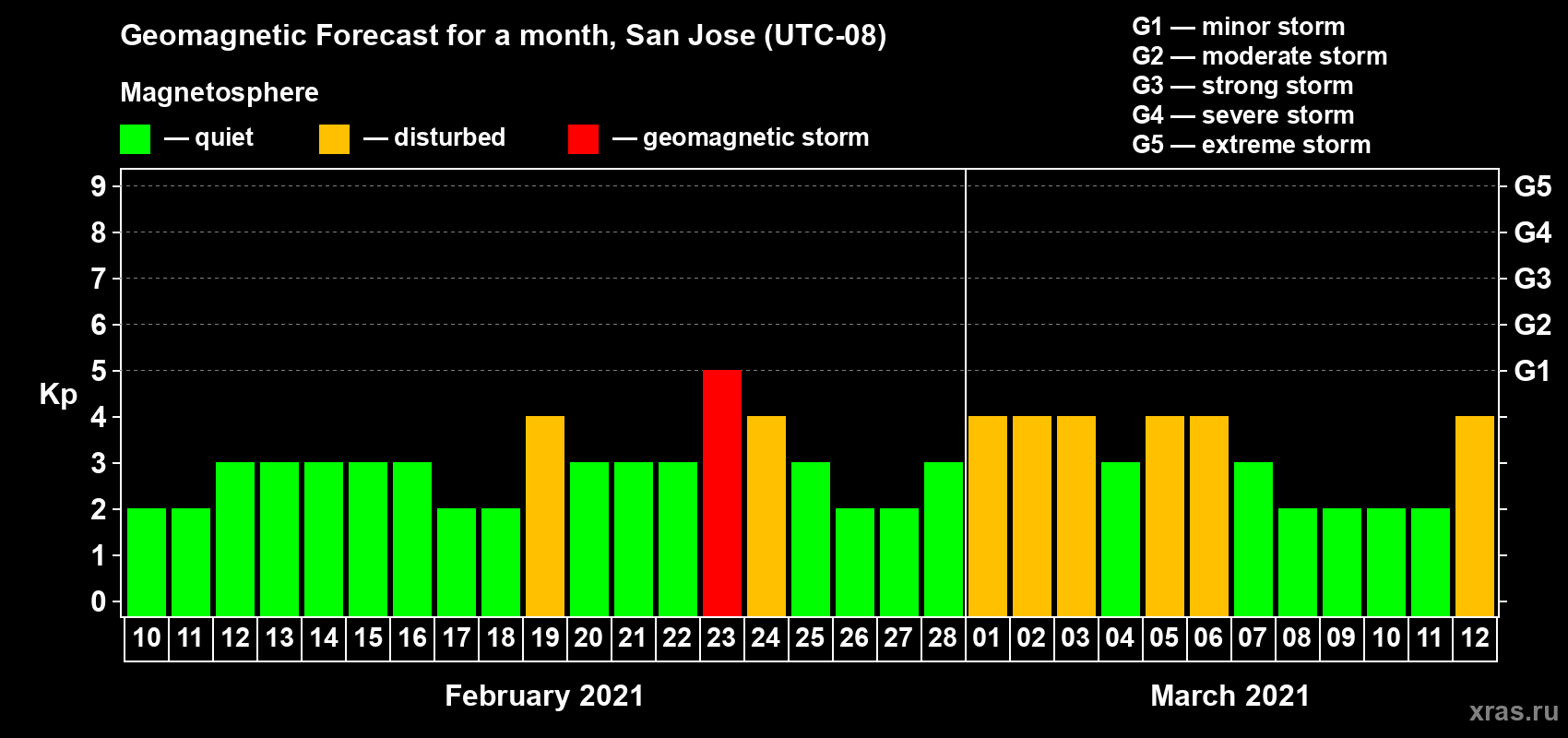 Geomagnetic Forecast for a month, San Jose (UTC-08)

Magnetosphere

— quiet — disturbed — geomagnetic storm

G1 — minor storm
G2 — moderate storm
G3 — strong storm
G4 — severe storm
G5 — extreme storm

Kp

9
8
7
6
5
4
3
2
1
0

G5
G4
G3
G2
G1

10 11 12 13 14 15 16 17 18 19 20 21 22 23 24 25 26 27 28 01 02 03 04 05 06 07 08 09 10 11 12

February 2021

March 2021

xras.ru